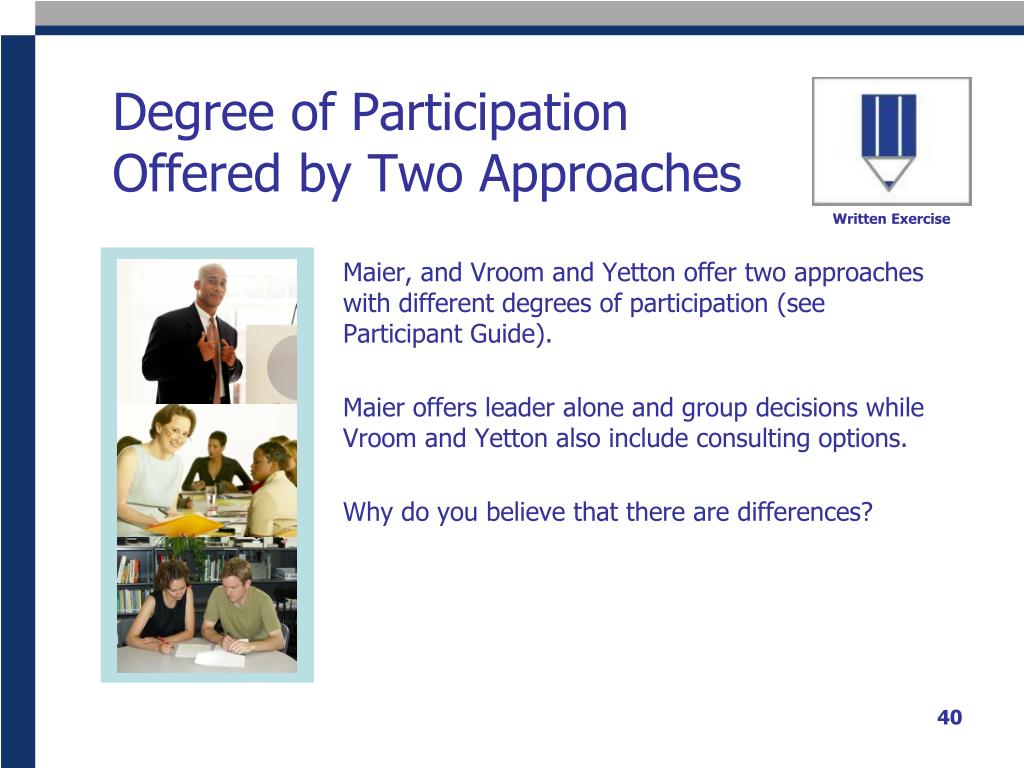 Degree of Participation Offered by Two Approaches

Written Exercise

Maier, and Vroom and Yetton offer two approaches with different degrees of participation (see Participant Guide).

Maier offers leader alone and group decisions while Vroom and Yetton also include consulting options.

Why do you believe that there are differences?

40